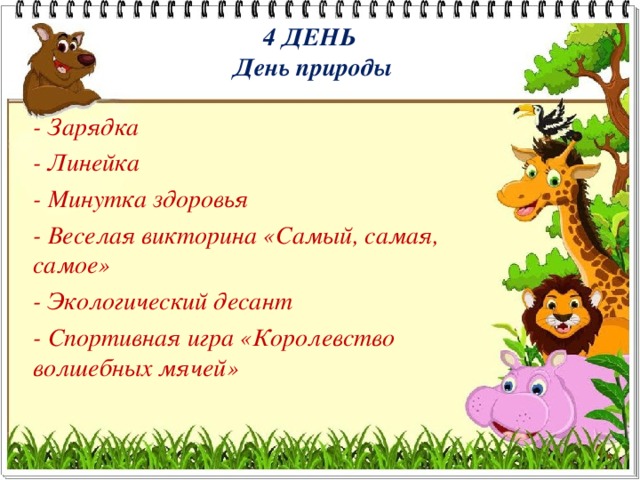 4 ДЕНЬ
День природы

- Зарядка

- Линейка

- Минутка здоровья

- Веселая викторина «Самый, самая, самое»

- Экологический десант

- Спортивная игра «Королевство волшебных мячей»